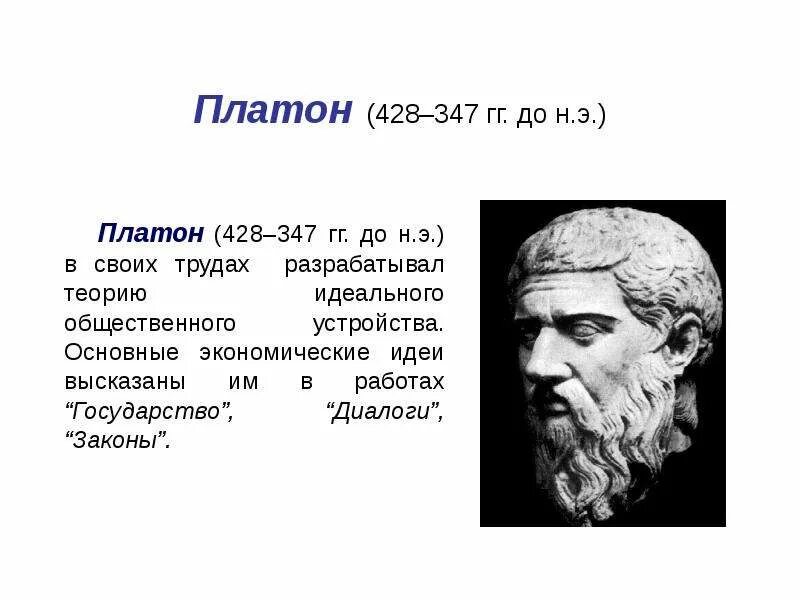 Платон (428–347 гг. до н.э.)

Платон (428–347 гг. до н.э.) в своих трудах разрабатывал теорию идеального общественного устройства. Основные экономические идеи высказаны им в работах “Государство”, “Диалоги”, “Законы”.